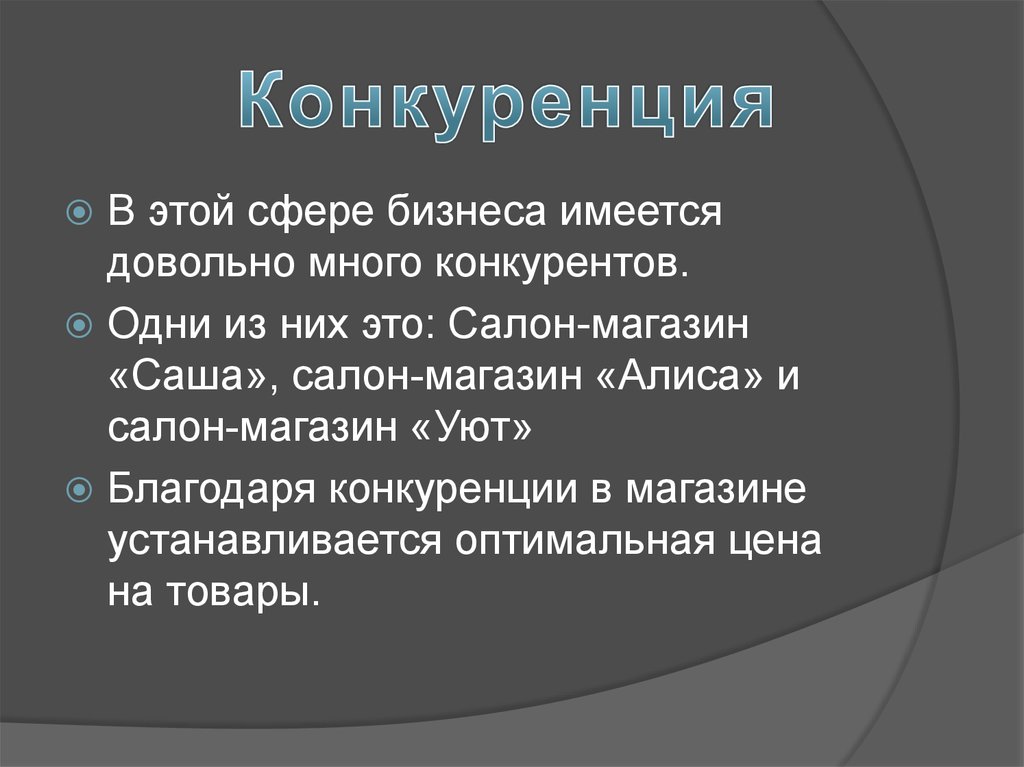 Конкуренция

В этой сфере бизнеса имеется довольно много конкурентов.

Одни из них это: Салон-магазин «Саша», салон-магазин «Алиса» и салон-магазин «Уют»

Благодаря конкуренции в магазине устанавливается оптимальная цена на товары.